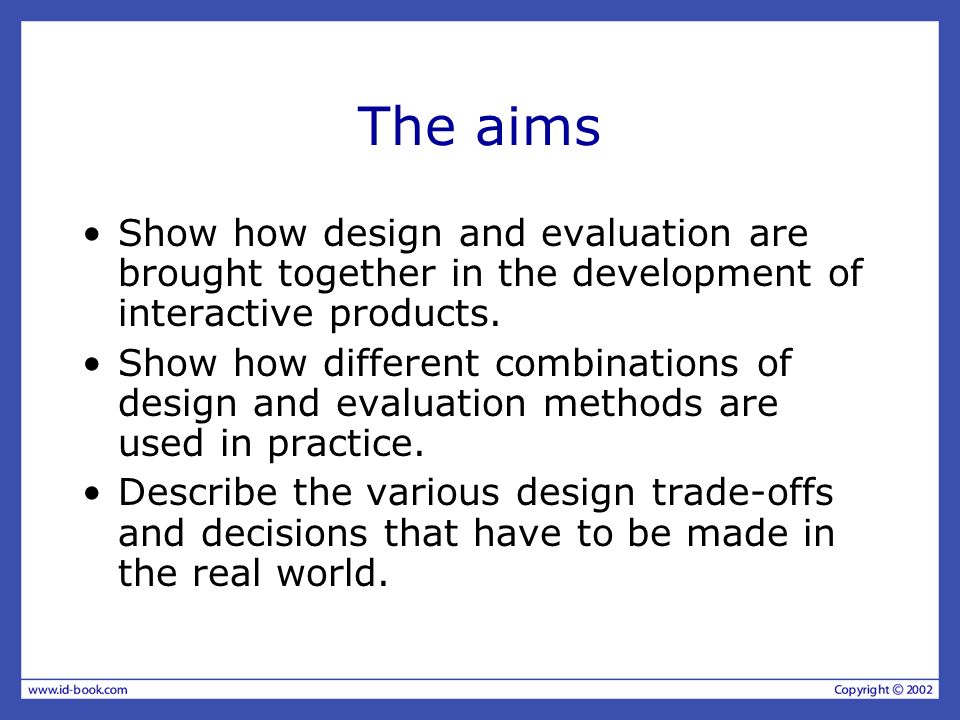 The aims

• Show how design and evaluation are brought together in the development of interactive products.
• Show how different combinations of design and evaluation methods are used in practice.
• Describe the various design trade-offs and decisions that have to be made in the real world.

www.id-book.com

Copyright © 2002